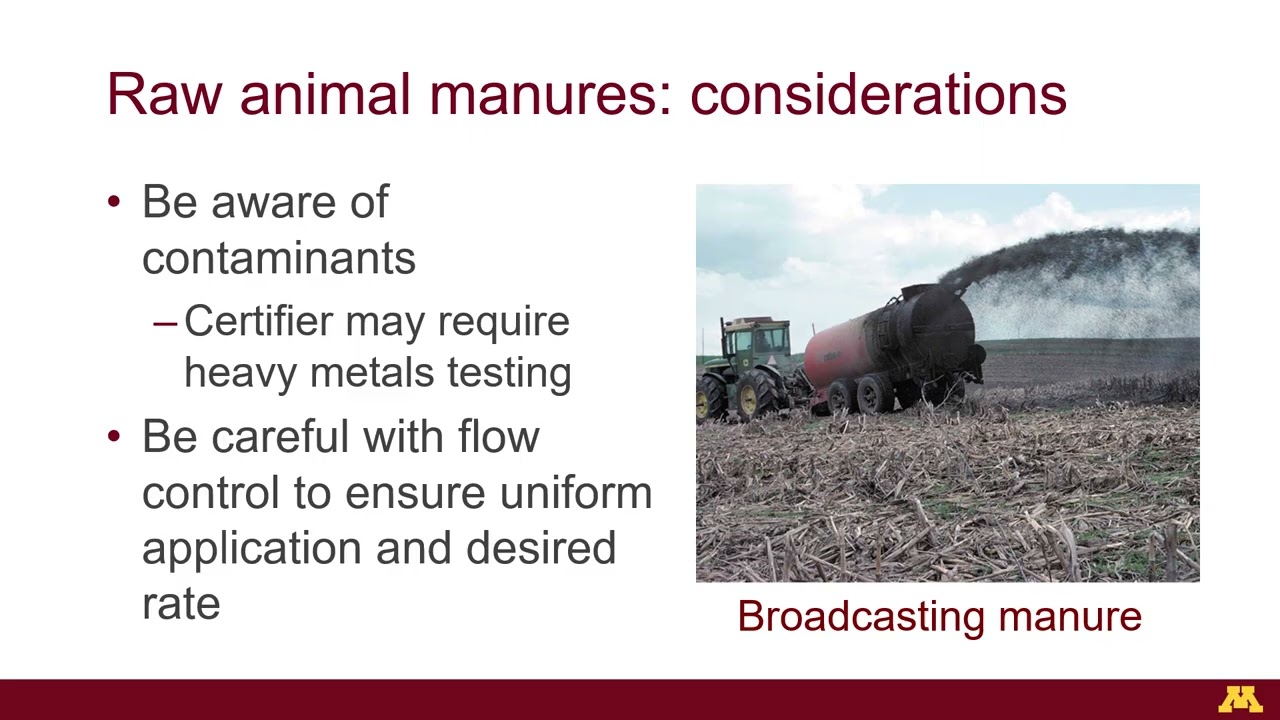 Raw animal manures: considerations

• Be aware of contaminants
  – Certifier may require heavy metals testing
• Be careful with flow control to ensure uniform application and desired rate

Broadcasting manure

M